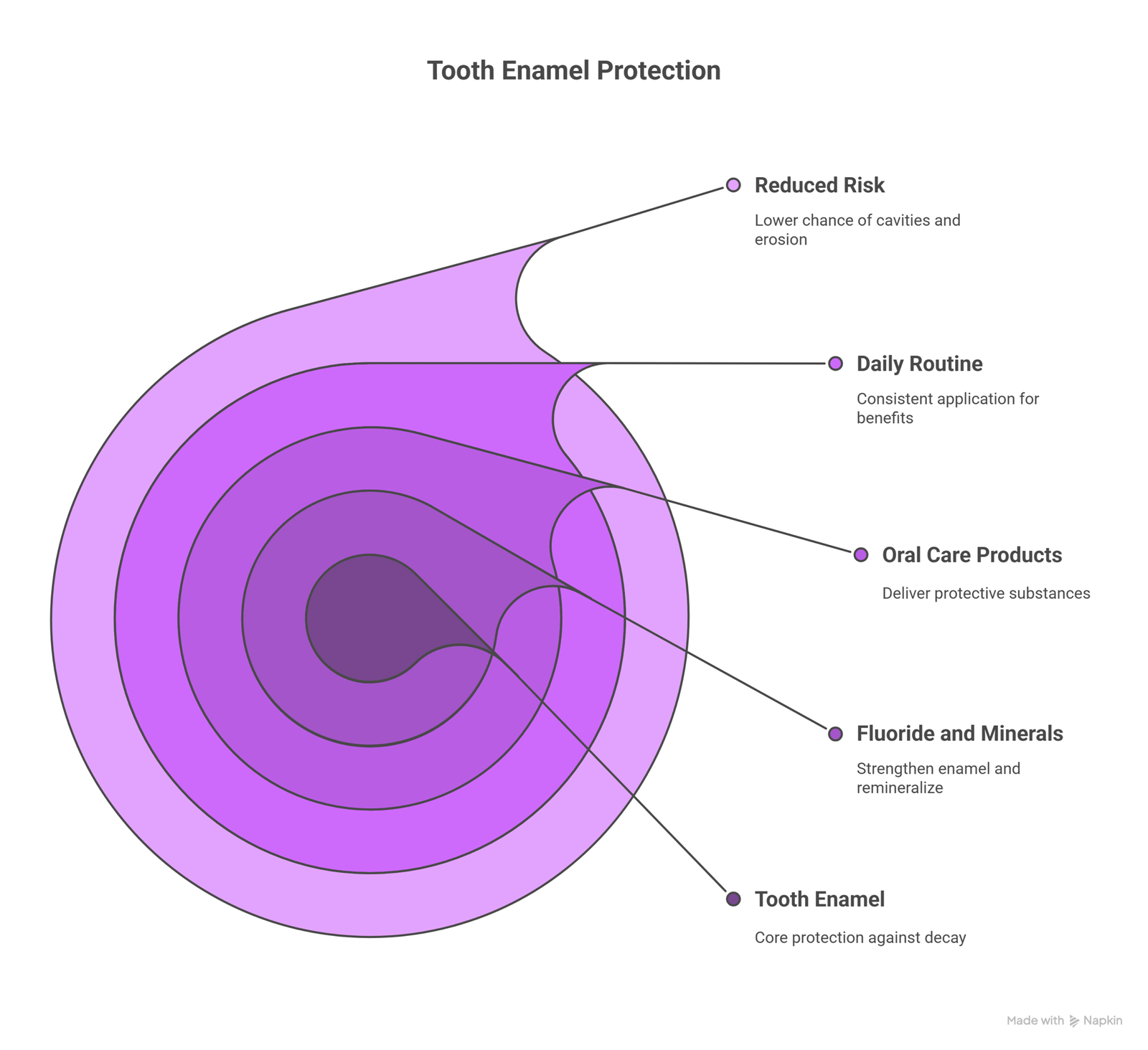 Tooth Enamel Protection

Reduced Risk

Lower chance of cavities and erosion

Daily Routine

Consistent application for benefits

Oral Care Products

Deliver protective substances

Fluoride and Minerals

Strengthen enamel and remineralize

Tooth Enamel

Core protection against decay

Made with Napkin